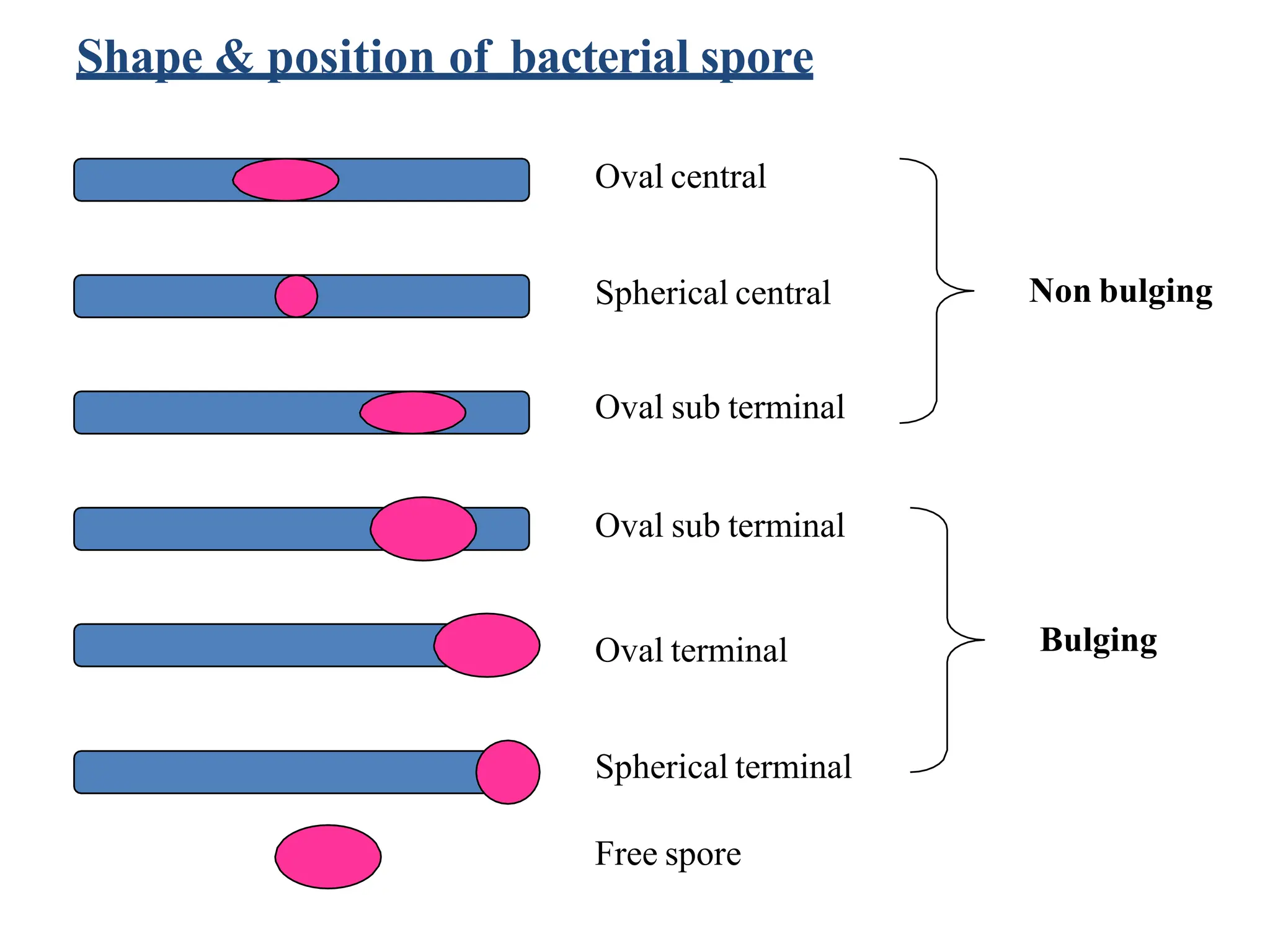 Shape & position of bacterial spore

Oval central

Spherical central

Oval sub terminal

Non bulging

Oval sub terminal

Oval terminal

Spherical terminal

Bulging

Free spore